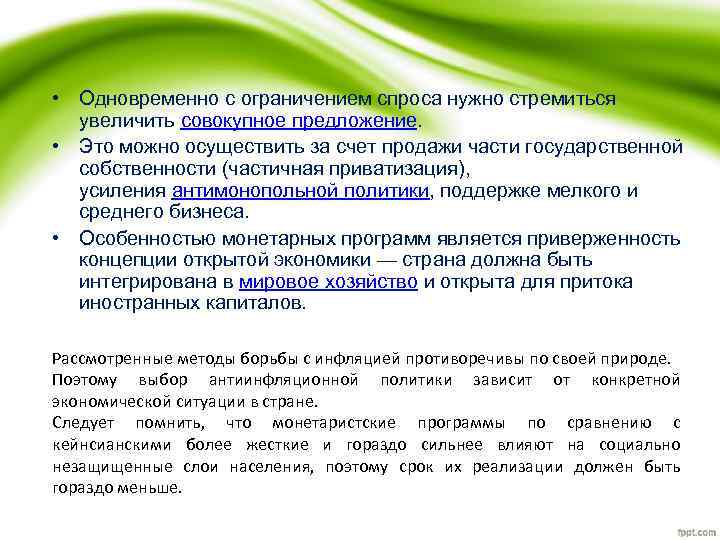 • Одновременно с ограничением спроса нужно стремиться увеличить совокупное предложение.

• Это можно осуществить за счет продажи части государственной собственности (частичная приватизация), усиления антимонопольной политики, поддержке мелкого и среднего бизнеса.

• Особенностью монетарных программ является приверженность концепции открытой экономики — страна должна быть интегрирована в мировое хозяйство и открыта для притока иностранных капиталов.

Рассмотренные методы борьбы с инфляцией противоречивы по своей природе. Поэтому выбор антиинфляционной политики зависит от конкретной экономической ситуации в стране.
Следует помнить, что монетаристские программы по сравнению с кейнсианскими более жесткие и гораздо сильнее влияют на социально незащищенные слои населения, поэтому срок их реализации должен быть гораздо меньше.

fppt.com